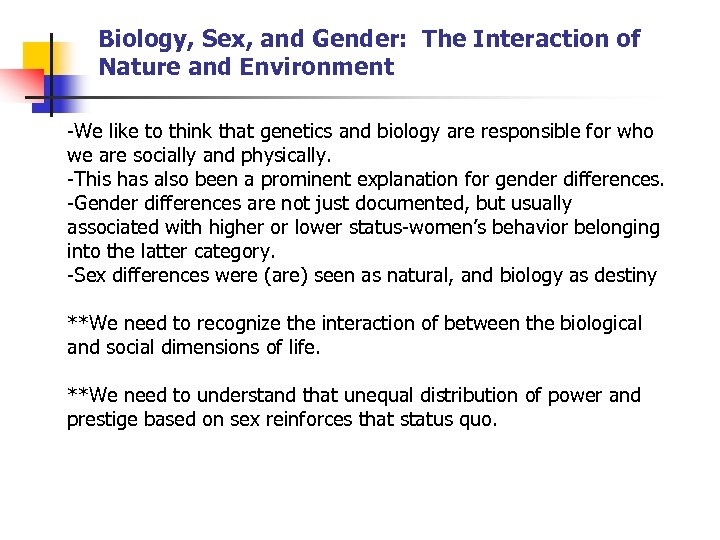 Biology, Sex, and Gender: The Interaction of Nature and Environment

-We like to think that genetics and biology are responsible for who we are socially and physically.
-This has also been a prominent explanation for gender differences.
-Gender differences are not just documented, but usually associated with higher or lower status-women's behavior belonging into the latter category.
-Sex differences were (are) seen as natural, and biology as destiny

**We need to recognize the interaction of between the biological and social dimensions of life.

**We need to understand that unequal distribution of power and prestige based on sex reinforces that status quo.